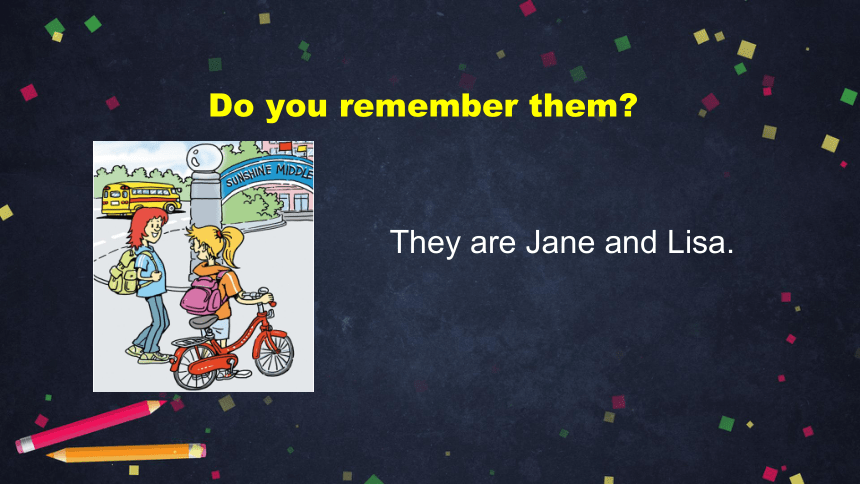 Do you remember them?

SUNSHINE MIDDLE

They are Jane and Lisa.